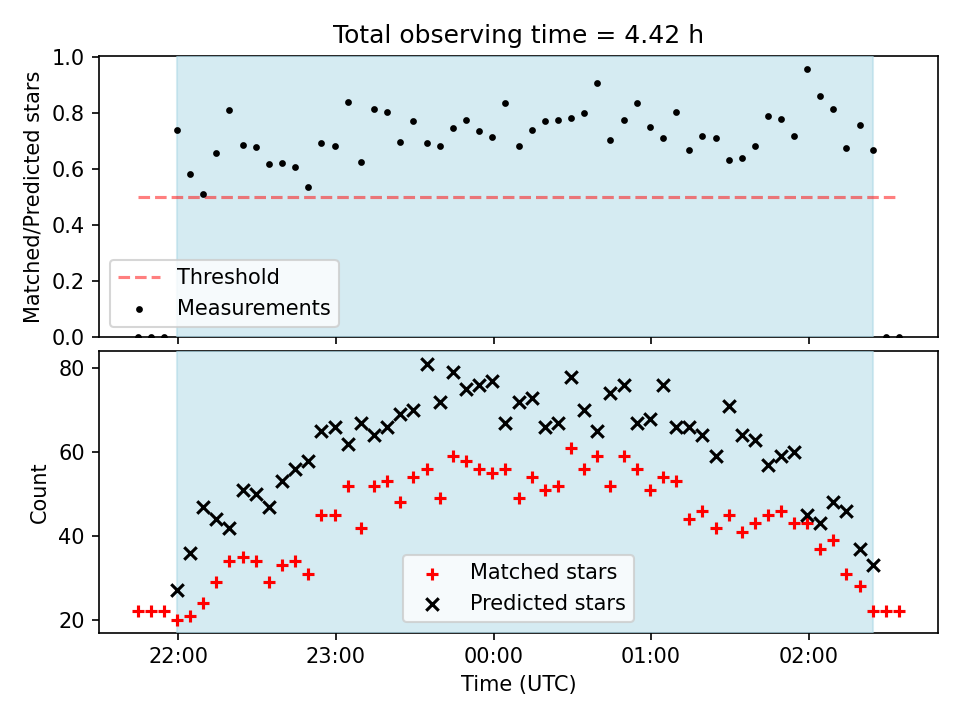 Total observing time = 4.42 h

Matched/Predicted stars

1.0
0.8
0.6
0.4
0.2
0.0

Threshold
Measurements

Count

80
60
40
20

Matched stars
Predicted stars

22:00
23:00
00:00
01:00
02:00

Time (UTC)